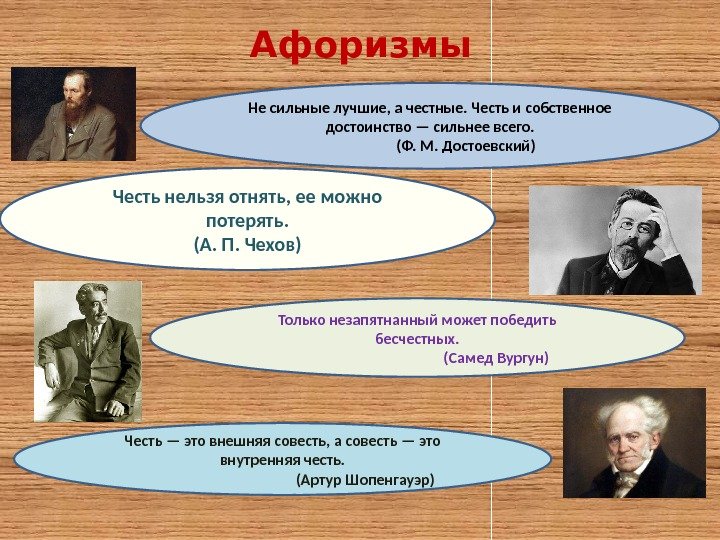 Афоризмы

Не сильные лучшие, а честные. Честь и собственное достоинство — сильнее всего.
(Ф. М. Достоевский)

Честь нельзя отнять, ее можно потерять.
(А. П. Чехов)

Только незапятнанный может победить бесчестных.
(Самед Вургун)

Честь — это внешняя совесть, а совесть — это внутренняя честь.
(Артур Шопенгауэр)